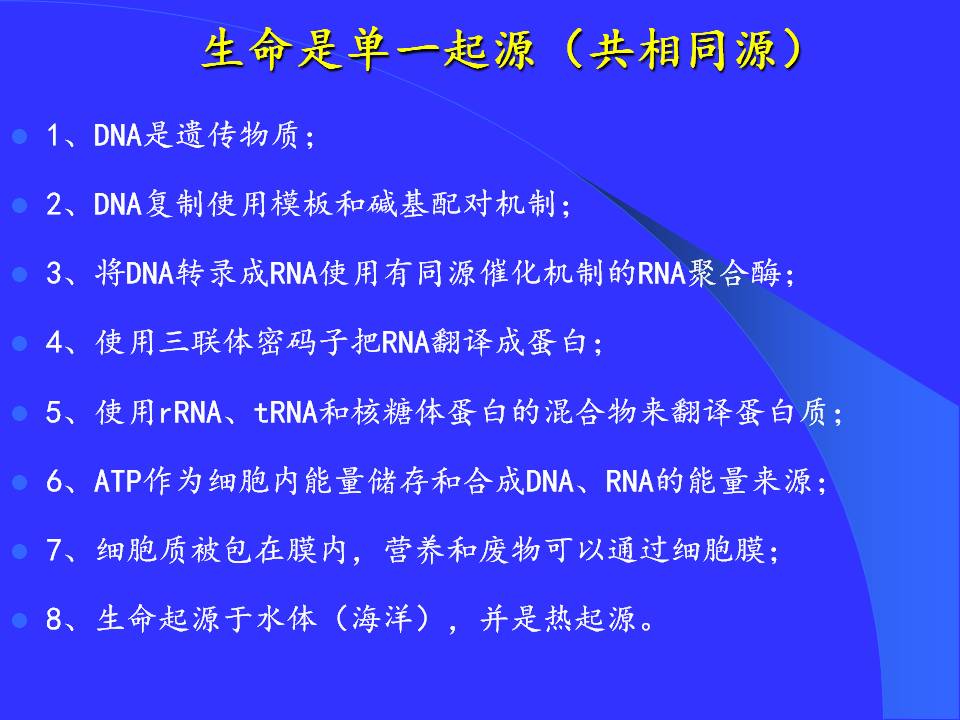 生命是单一起源（共相同源）

1、DNA是遗传物质；

2、DNA复制使用模板和碱基配对机制；

3、将DNA转录成RNA使用有同源催化机制的RNA聚合酶；

4、使用三联体密码子把RNA翻译成蛋白；

5、使用rRNA、tRNA和核糖体蛋白的混合物来翻译蛋白质；

6、ATP作为细胞内能量储存和合成DNA、RNA的能量来源；

7、细胞质被包在膜内，营养和废物可以通过细胞膜；

8、生命起源于水体（海洋），并是热起源。